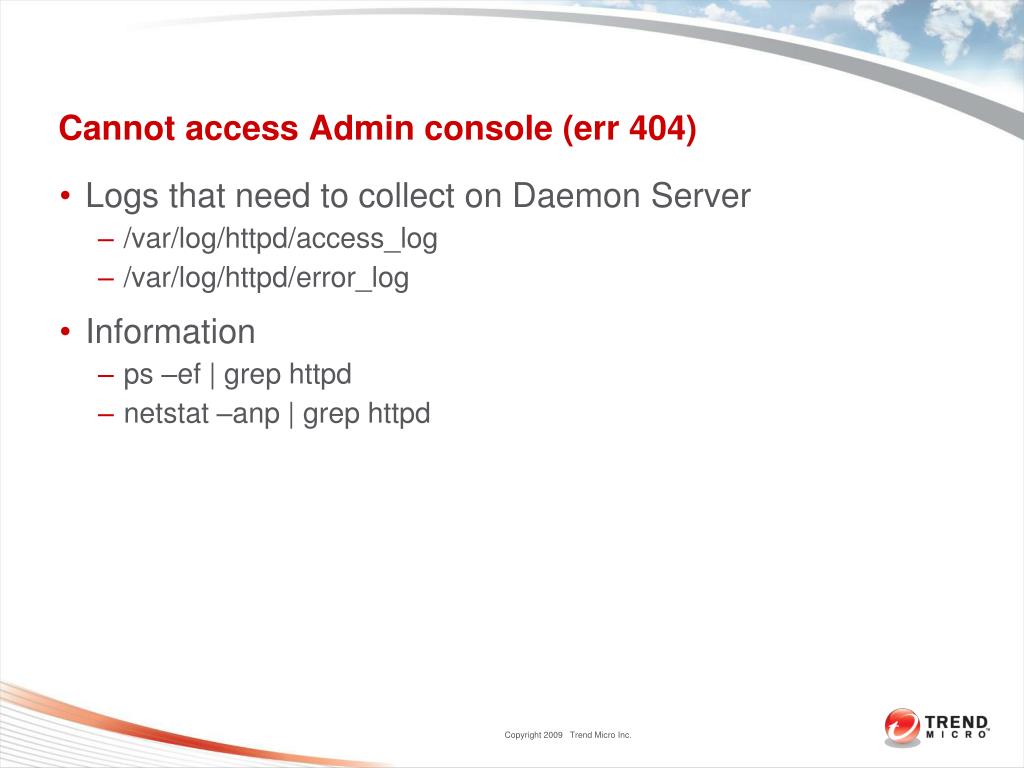 Cannot access Admin console (err 404)

• Logs that need to collect on Daemon Server
– /var/log/httpd/access_log
– /var/log/httpd/error_log

• Information
– ps –ef | grep httpd
– netstat –anp | grep httpd

Copyright 2009 Trend Micro Inc.

TREND MICRO